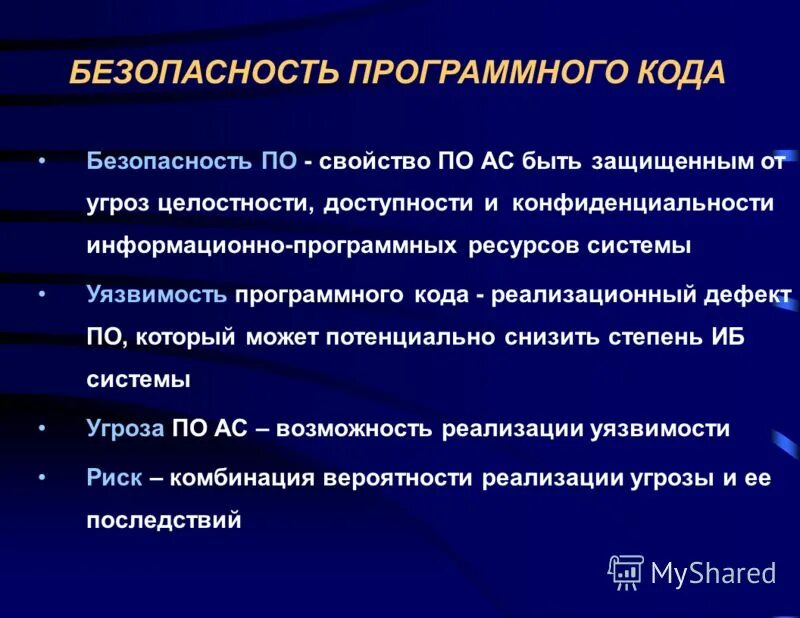 БЕЗОПАСНОСТЬ ПРОГРАММНОГО КОДА

• Безопасность ПО - свойство ПО АС быть защищенным от угроз целостности, доступности и конфиденциальности информационно-программных ресурсов системы

• Уязвимость программного кода - реализационный дефект ПО, который может потенциально снизить степень ИБ системы

• Угроза ПО АС – возможность реализации уязвимости

• Риск – комбинация вероятности реализации угрозы и ее последствий

MyShared